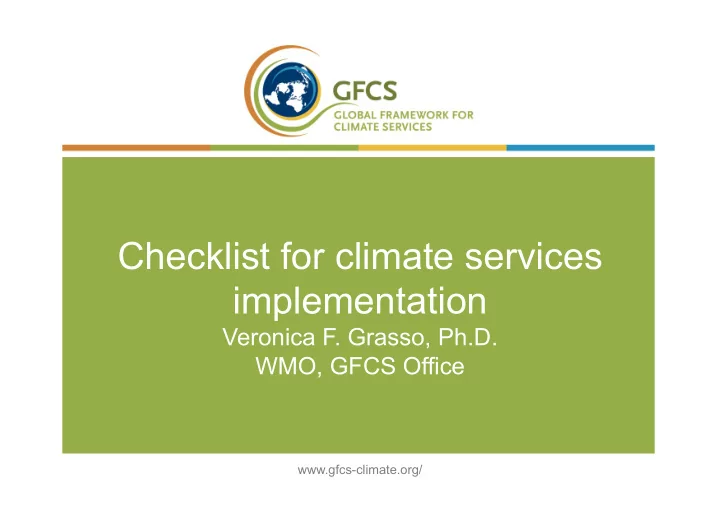 GFCS
GLOBAL FRAMEWORK FOR CLIMATE SERVICES

Checklist for climate services implementation
Veronica F. Grasso, Ph.D.
WMO, GFCS Office

www.gfcs-climate.org/